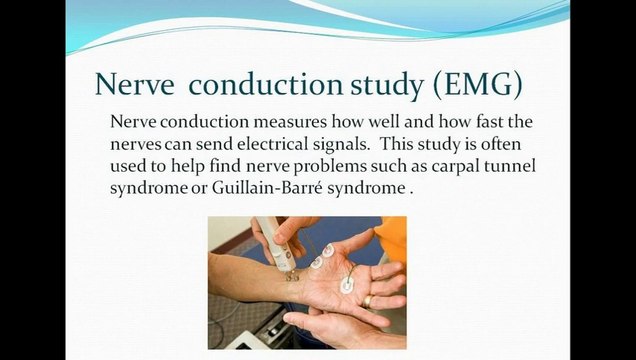 Nerve conduction study (EMG)

Nerve conduction measures how well and how fast the nerves can send electrical signals. This study is often used to help find nerve problems such as carpal tunnel syndrome or Guillain-Barré syndrome .